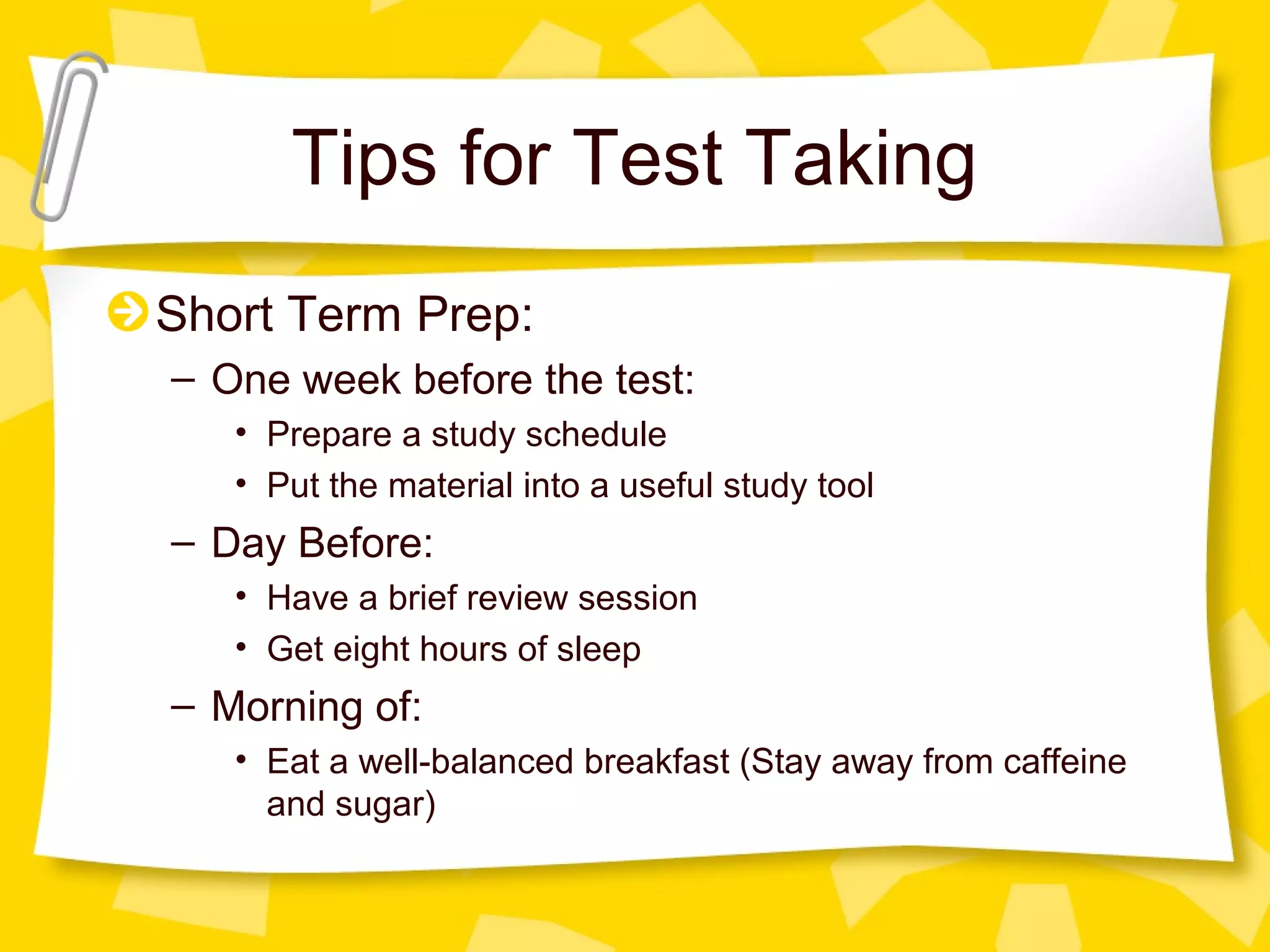 Tips for Test Taking

Short Term Prep:

– One week before the test:

• Prepare a study schedule

• Put the material into a useful study tool

– Day Before:

• Have a brief review session

• Get eight hours of sleep

– Morning of:

• Eat a well-balanced breakfast (Stay away from caffeine and sugar)